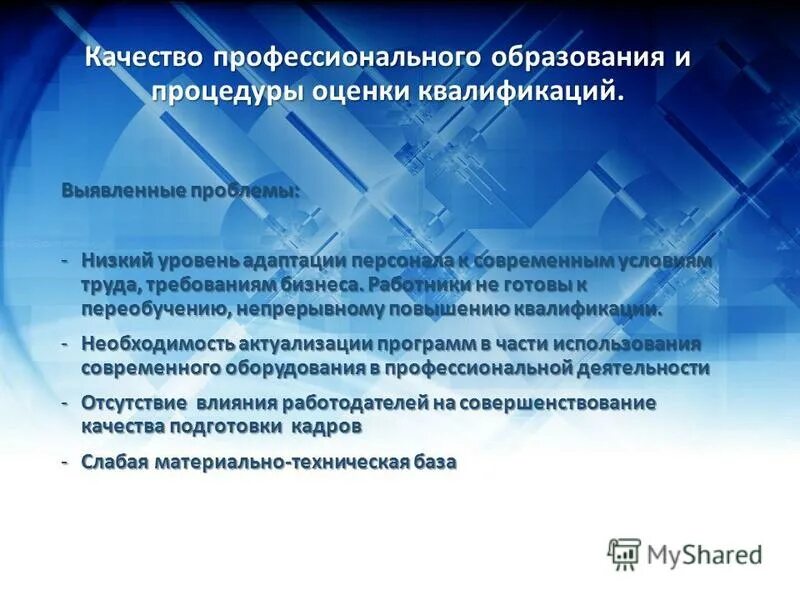 Качество профессионального образования и процедуры оценки квалификаций.

Выявленные проблемы:

- Низкий уровень адаптации персонала к современным условиям труда, требованиям бизнеса. Работники не готовы к переобучению, непрерывному повышению квалификации.
- Необходимость актуализации программ в части использования современного оборудования в профессиональной деятельности
- Отсутствие влияния работодателей на совершенствование качества подготовки кадров
- Слабая материально-техническая база

MyShared